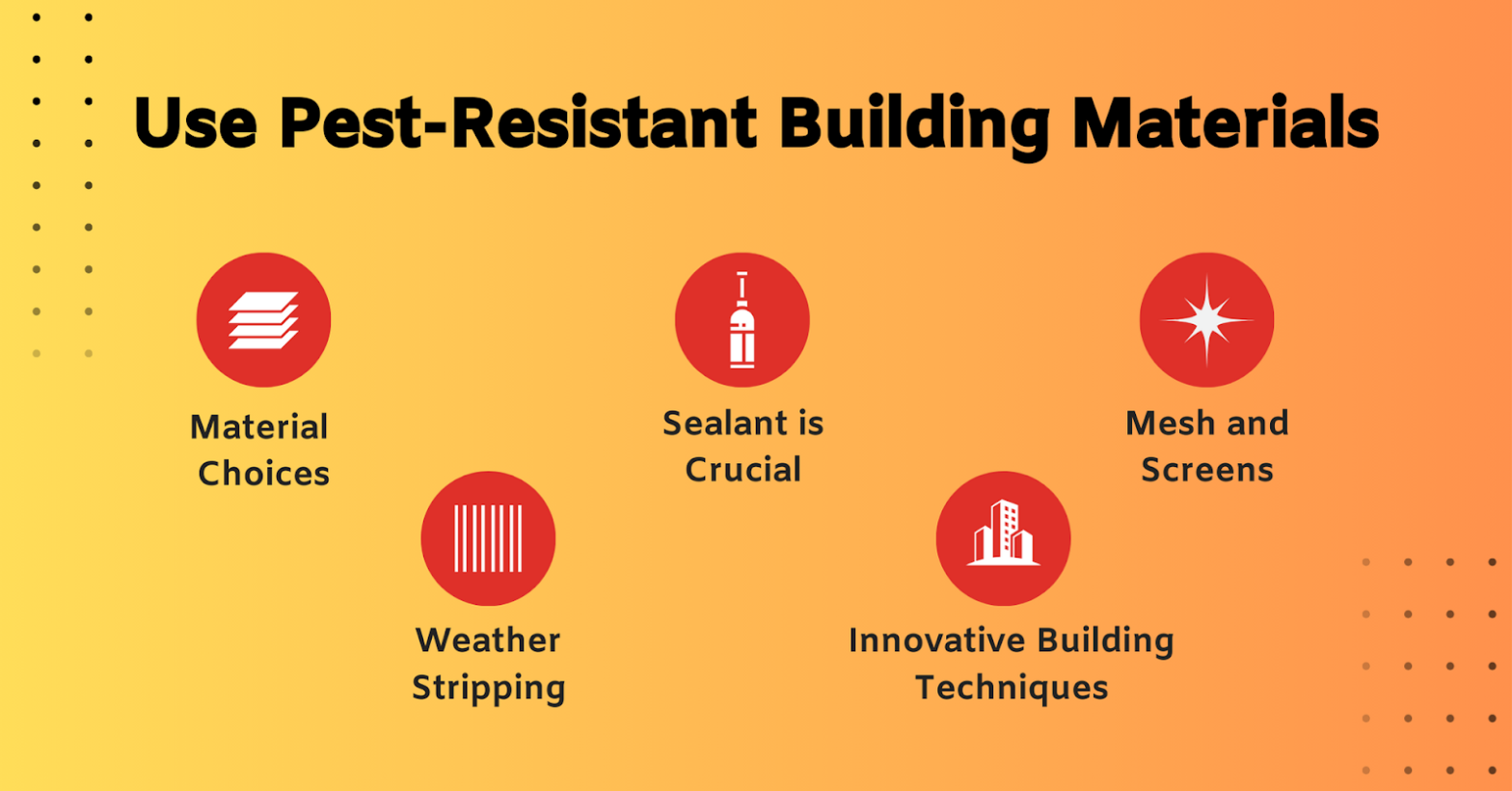 Use Pest-Resistant Building Materials

Material Choices

Sealant is Crucial

Mesh and Screens

Weather Stripping

Innovative Building Techniques